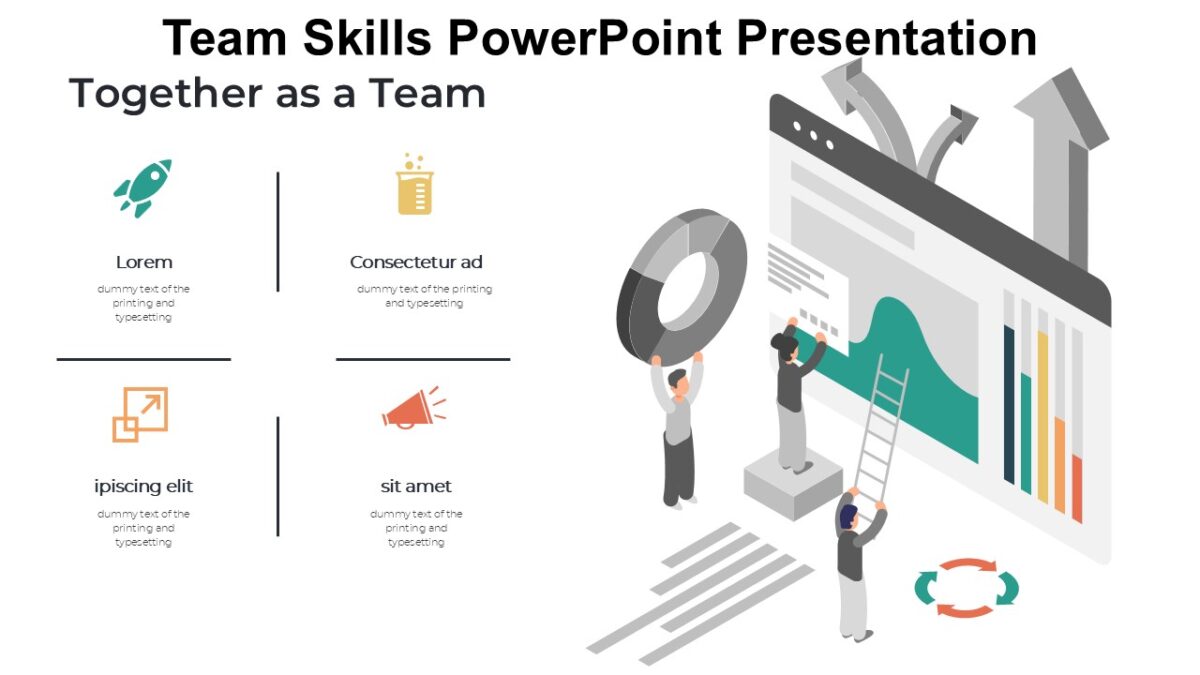 Team Skills PowerPoint Presentation

Together as a Team

Lorem

dummy text of the printing and typesetting

Consectetur ad

dummy text of the printing and typesetting

ipiscing elit

dummy text of the printing and typesetting

sit amet

dummy text of the printing and typesetting